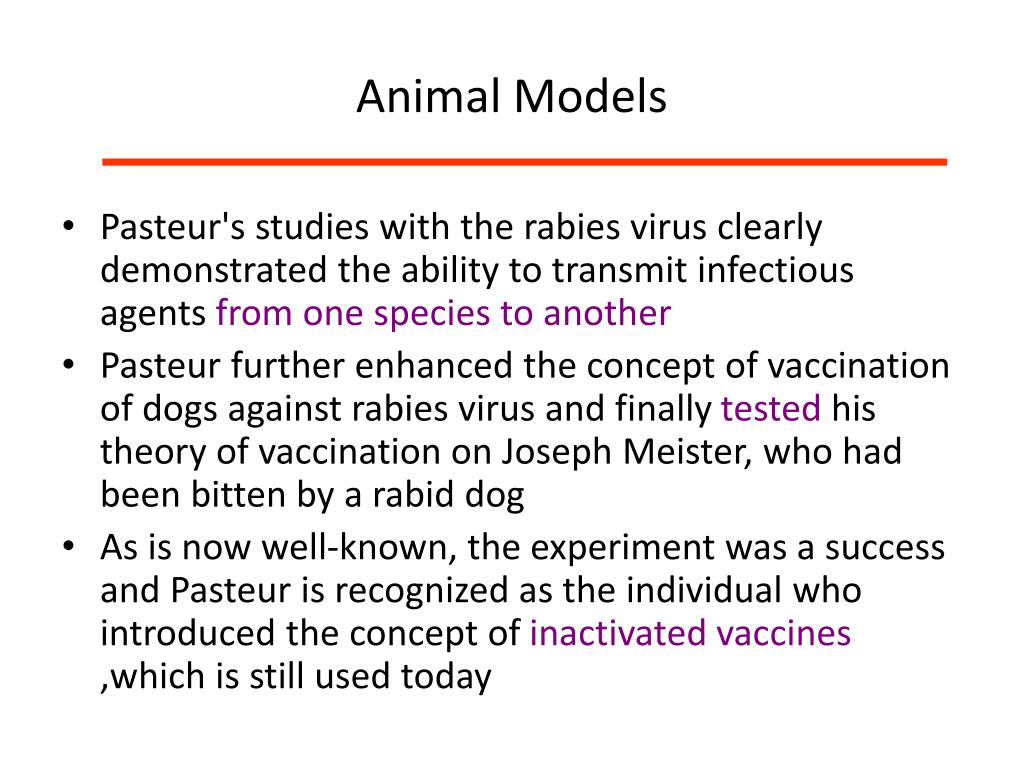 Animal Models

• Pasteur's studies with the rabies virus clearly demonstrated the ability to transmit infectious agents from one species to another
• Pasteur further enhanced the concept of vaccination of dogs against rabies virus and finally tested his theory of vaccination on Joseph Meister, who had been bitten by a rabid dog
• As is now well-known, the experiment was a success and Pasteur is recognized as the individual who introduced the concept of inactivated vaccines ,which is still used today